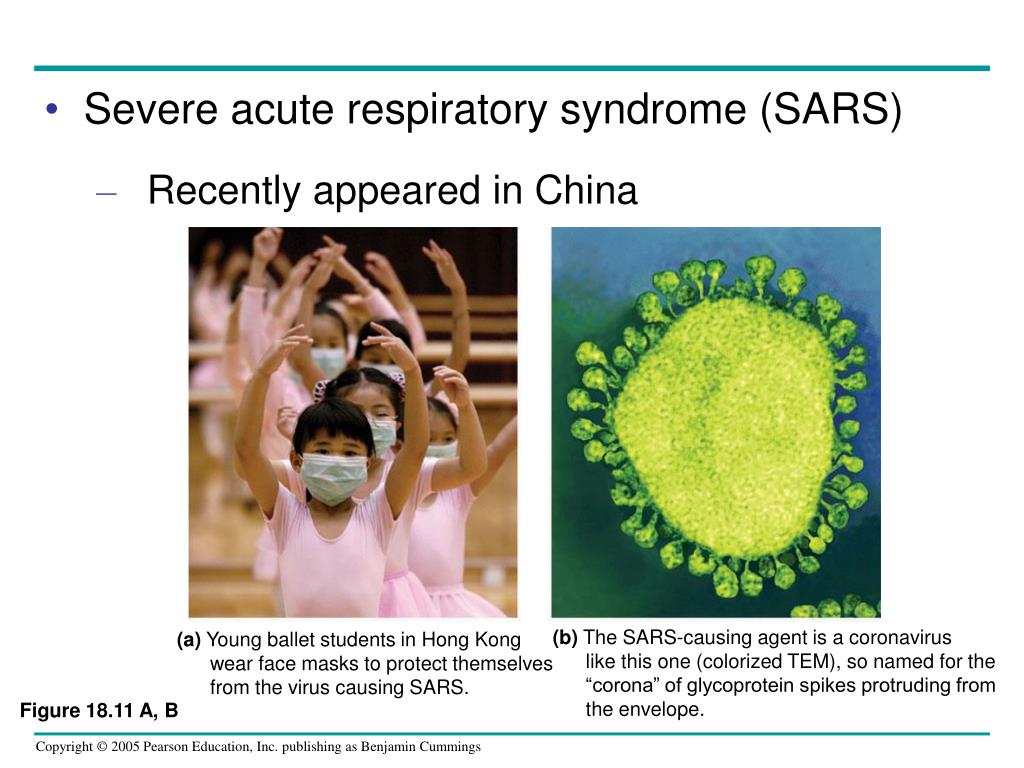 • Severe acute respiratory syndrome (SARS)

– Recently appeared in China

(a) Young ballet students in Hong Kong wear face masks to protect themselves from the virus causing SARS.

(b) The SARS-causing agent is a coronavirus like this one (colorized TEM), so named for the “corona” of glycoprotein spikes protruding from the envelope.

Figure 18.11 A, B

Copyright © 2005 Pearson Education, Inc. publishing as Benjamin Cummings